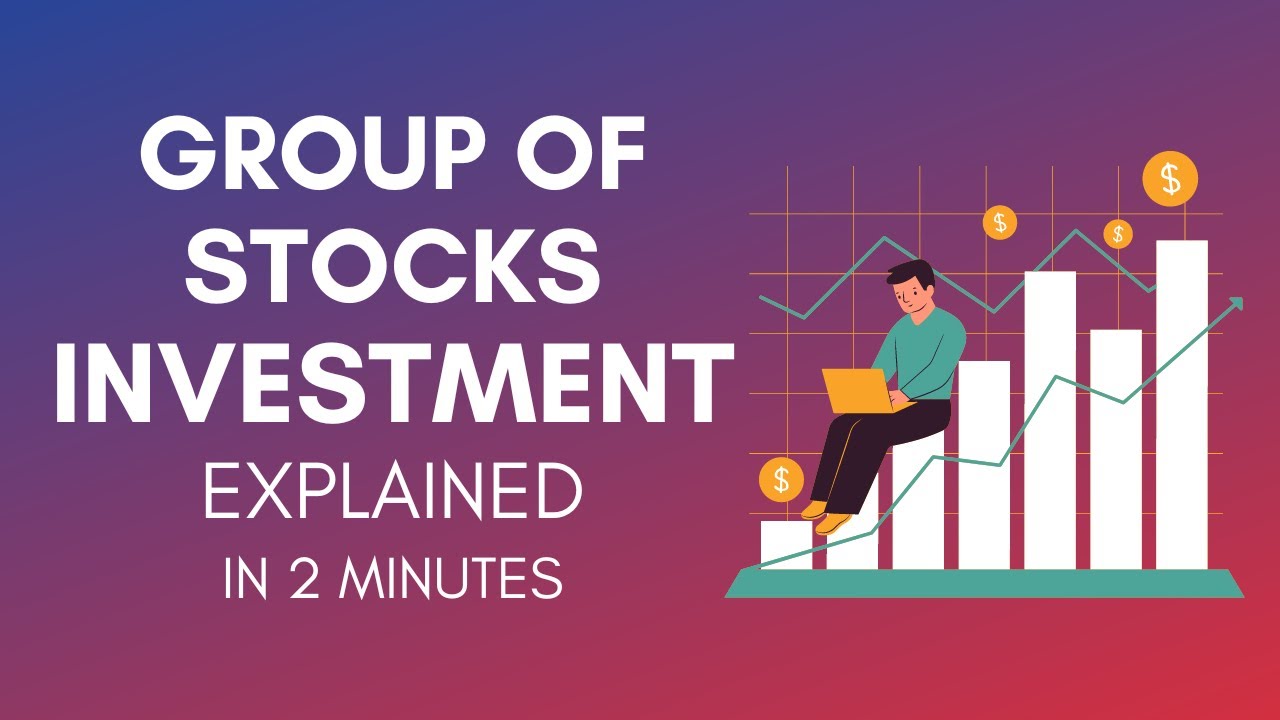 GROUP OF STOCKS INVESTMENT

EXPLAINED

IN 2 MINUTES

$

$

$

$